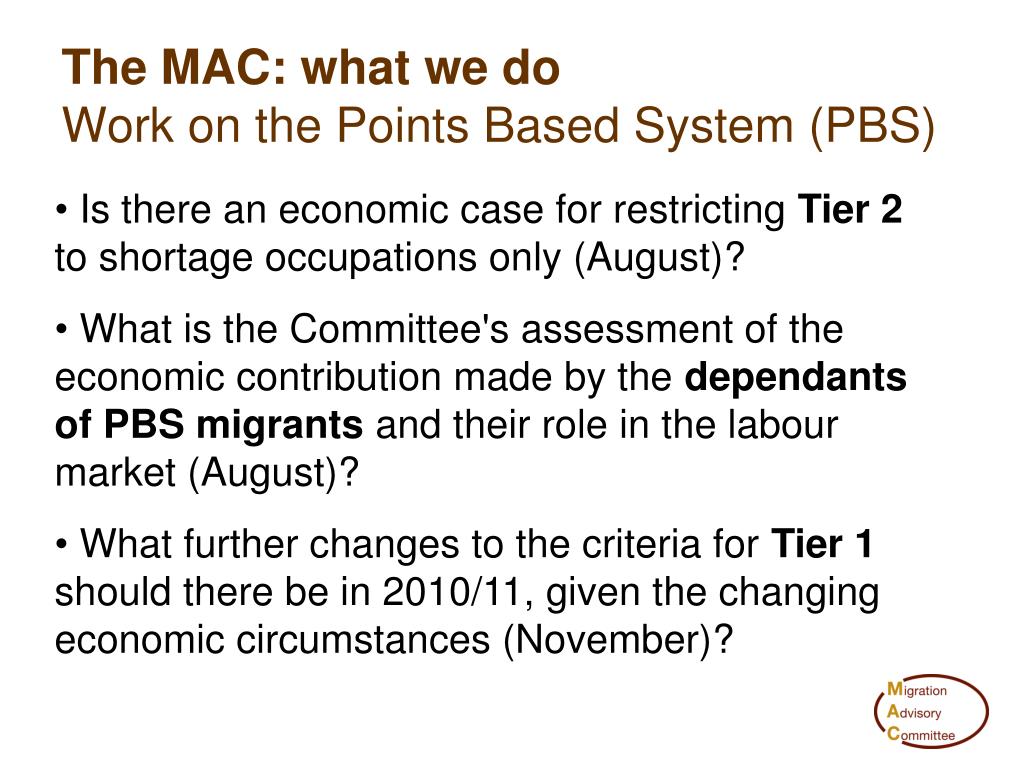 The MAC: what we do
Work on the Points Based System (PBS)

• Is there an economic case for restricting Tier 2 to shortage occupations only (August)?

• What is the Committee's assessment of the economic contribution made by the dependants of PBS migrants and their role in the labour market (August)?

• What further changes to the criteria for Tier 1 should there be in 2010/11, given the changing economic circumstances (November)?

Migration
Advisory
Committee